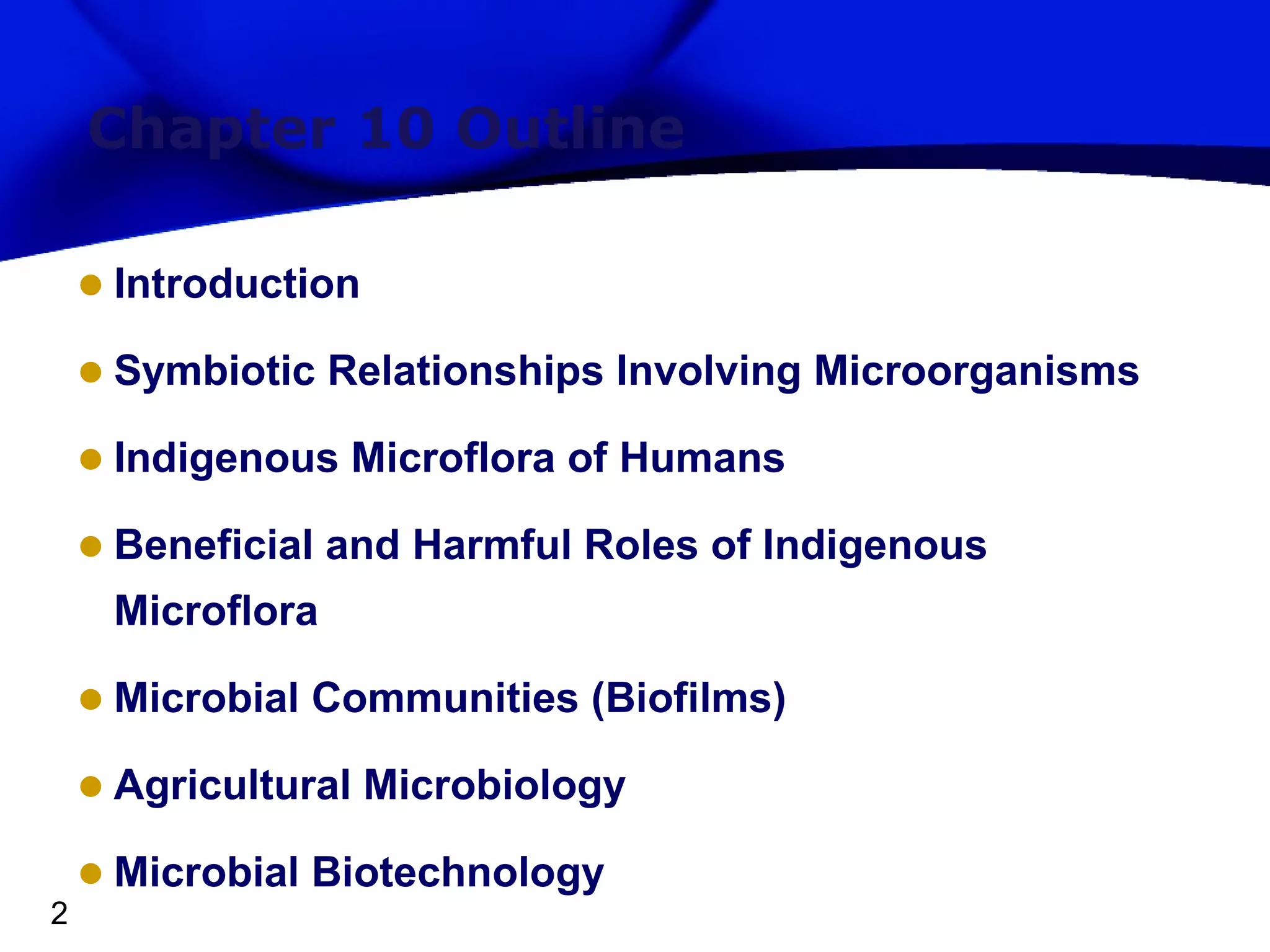 Chapter 10 Outline

- Introduction
- Symbiotic Relationships Involving Microorganisms
- Indigenous Microflora of Humans
- Beneficial and Harmful Roles of Indigenous Microflora
- Microbial Communities (Biofilms)
- Agricultural Microbiology
- Microbial Biotechnology

2